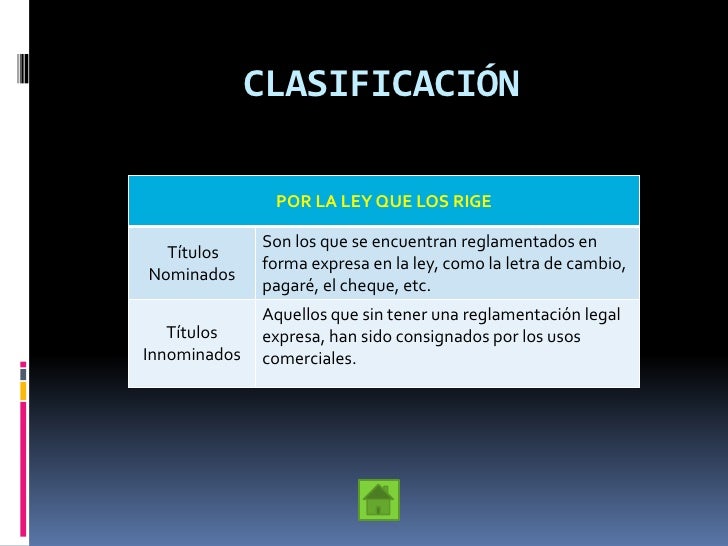 CLASIFICACIÓN

| POR LA LEY QUE LOS RIGE | |
|---|---|
| Títulos Nominados | Son los que se encuentran reglamentados en forma expresa en la ley, como la letra de cambio, pagaré, el cheque, etc. |
| Títulos Innominados | Aquellos que sin tener una reglamentación legal expresa, han sido consignados por los usos comerciales. |